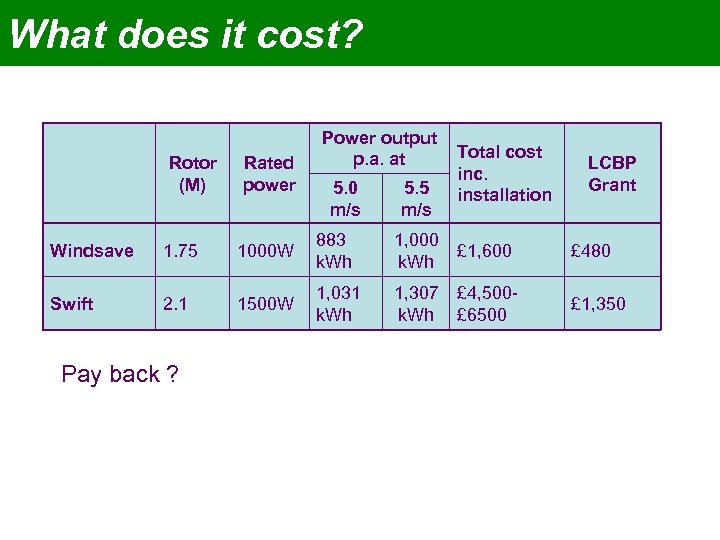 What does it cost?

| | Rotor (M) | Rated power | Power output p.a. at 5.0 m/s | Power output p.a. at 5.5 m/s | Total cost inc. installation | LCBP Grant |
|---|---|---|---|---|---|---|
| Windsave | 1.75 | 1000W | 883 kWh | 1,000 kWh | £1,600 | £480 |
| Swift | 2.1 | 1500W | 1,031 kWh | 1,307 kWh | £4,500-£6500 | £1,350 |

Pay back ?